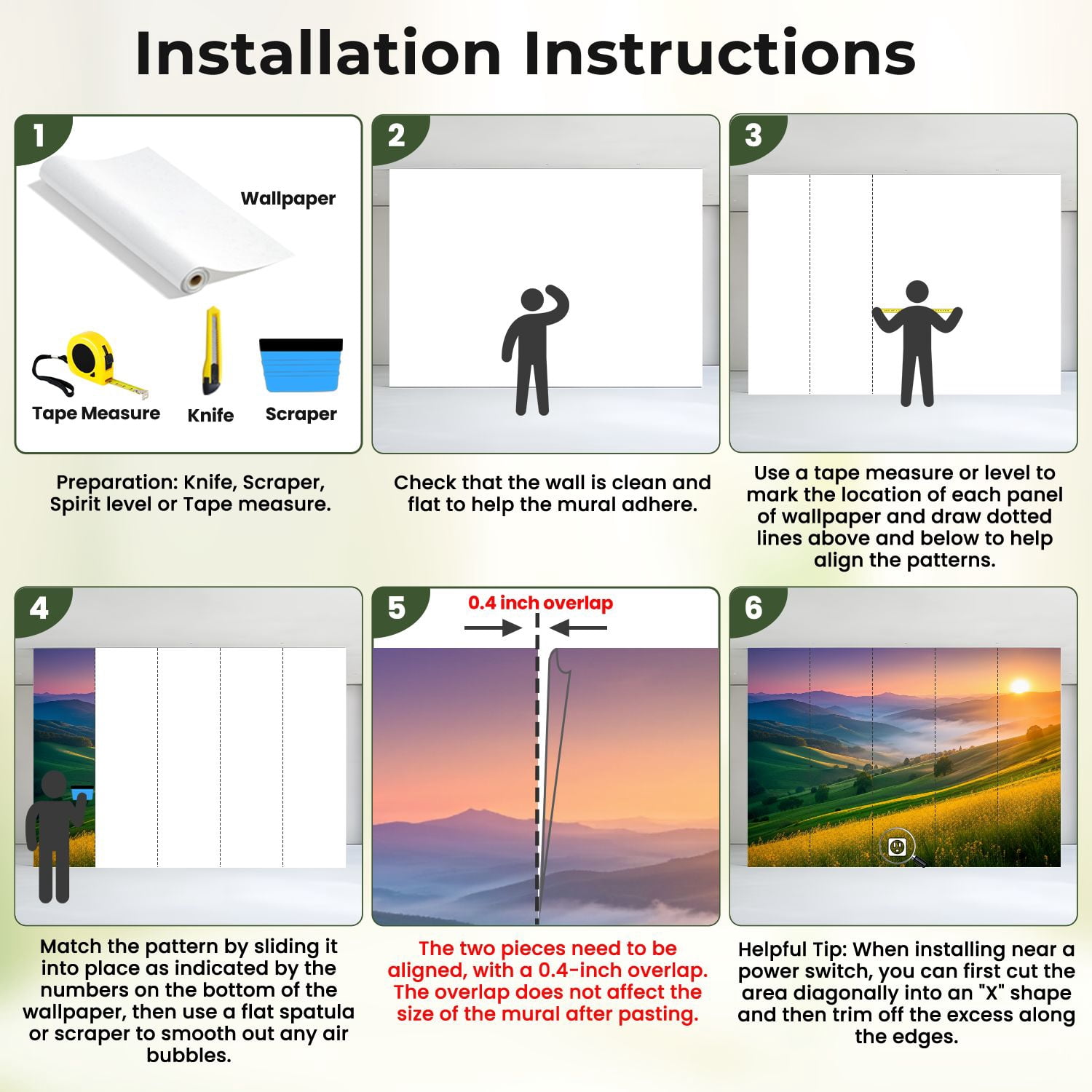 Installation Instructions

1

Wallpaper

Tape Measure

Knife

Scraper

Preparation: Knife, Scraper, Spirit level or Tape measure.

2

Check that the wall is clean and flat to help the mural adhere.

3

Use a tape measure or level to mark the location of each panel of wallpaper and draw dotted lines above and below to help align the patterns.

4

Match the pattern by sliding it into place as indicated by the numbers on the bottom of the wallpaper, then use a flat spatula or scraper to smooth out any air bubbles.

5

0.4 inch overlap

The two pieces need to be aligned, with a 0.4-inch overlap. The overlap does not affect the size of the mural after pasting.

6

Helpful Tip: When installing near a power switch, you can first cut the area diagonally into an "X" shape and then trim off the excess along the edges.